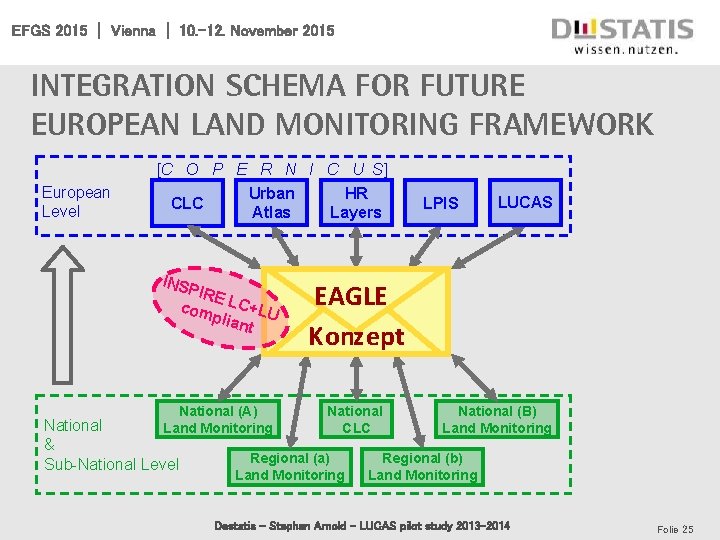 EFGS 2015 | Vienna | 10.-12. November 2015

DESTATIS
wissen.nutzen.

INTEGRATION SCHEMA FOR FUTURE EUROPEAN LAND MONITORING FRAMEWORK

[C O P E R N I C U S]

European Level

CLC

Urban Atlas

HR Layers

LPIS

LUCAS

INSPIRE LC+LU compliant

EAGLE Konzept

National & Sub-National Level

National (A) Land Monitoring

National CLC

National (B) Land Monitoring

Regional (a) Land Monitoring

Regional (b) Land Monitoring

Destatis – Stephan Arnold – LUCAS pilot study 2013-2014

Folie 25